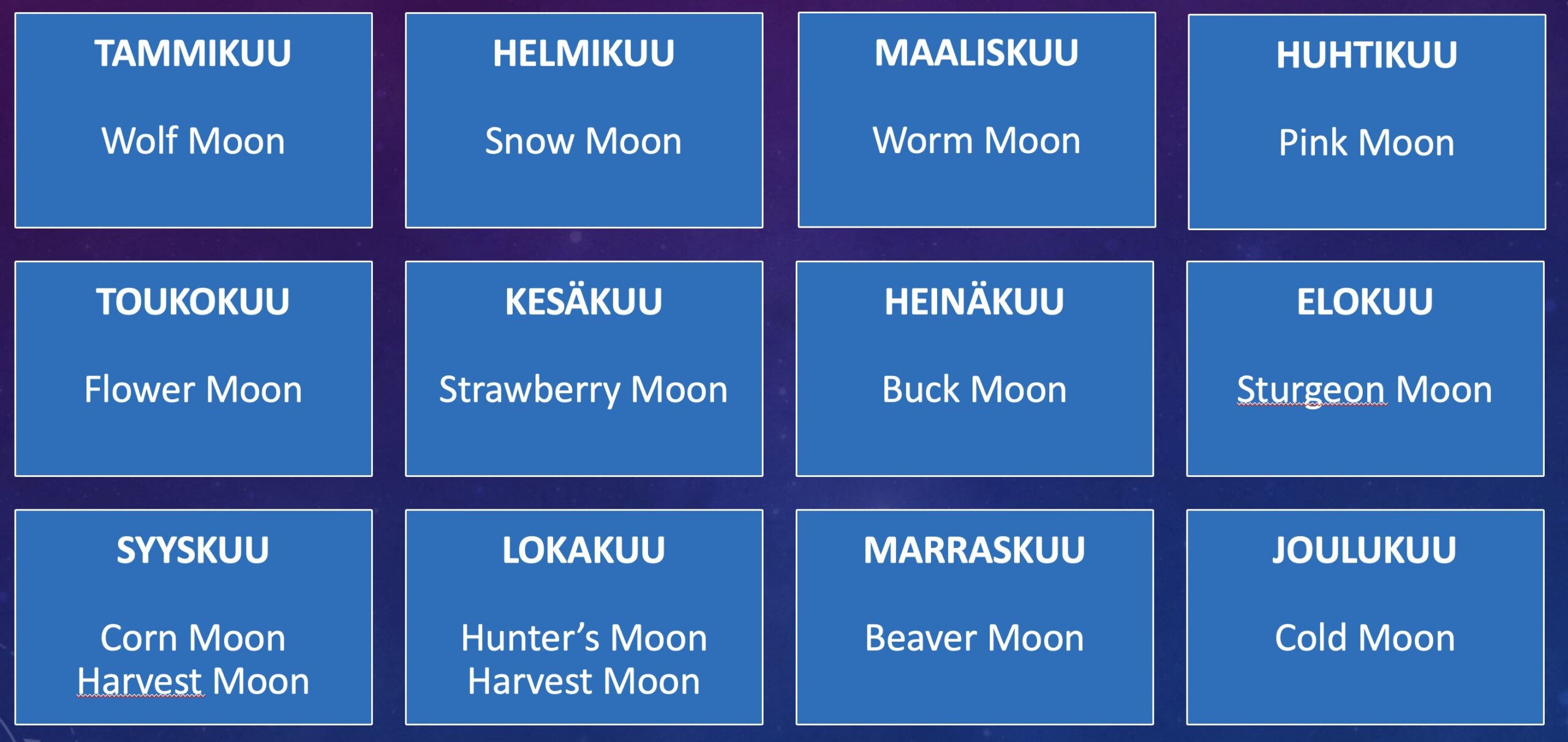 TAMMIKUU

Wolf Moon

HELMIKUU

Snow Moon

MAALISKUU

Worm Moon

HUHTIKUU

Pink Moon

TOUKOKUU

Flower Moon

KESÄKUU

Strawberry Moon

HEINÄKUU

Buck Moon

ELOKUU

Sturgeon Moon

SYYSKUU

Corn Moon
Harvest Moon

LOKAKUU

Hunter's Moon
Harvest Moon

MARRASKUU

Beaver Moon

JOULUKUU

Cold Moon